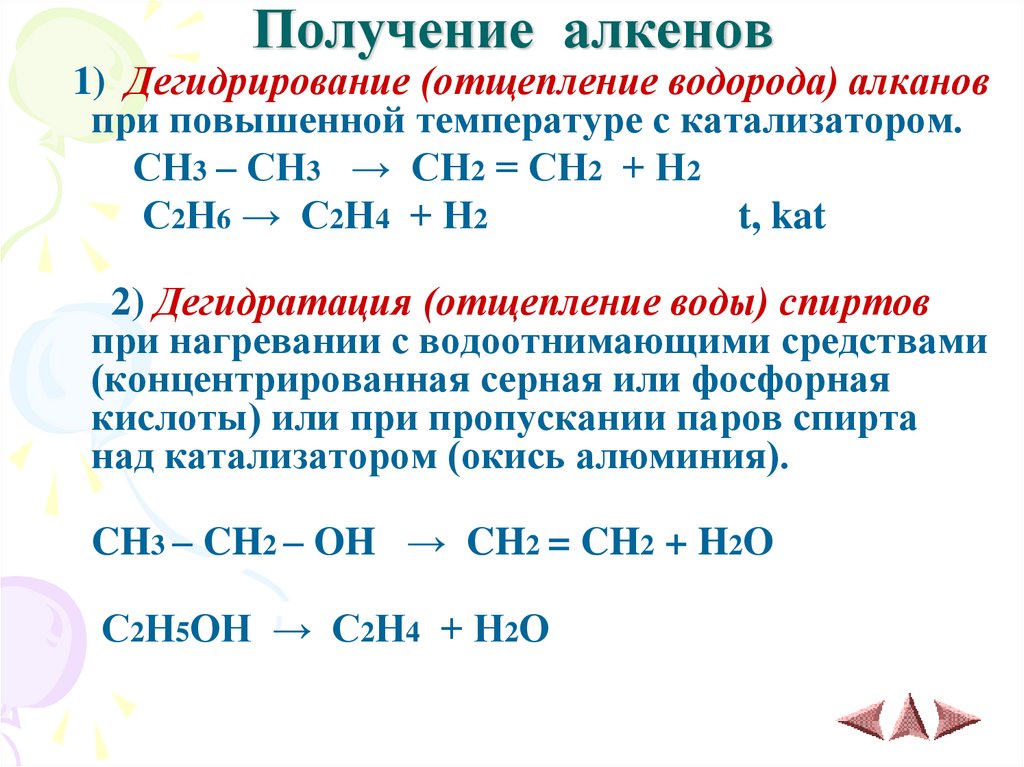 Получение алкенов

1) Дегидрирование (отщепление водорода) алканов при повышенной температуре с катализатором.

$CH_3 – CH_3 \rightarrow CH_2 = CH_2 + H_2$

$C_2H_6 \rightarrow C_2H_4 + H_2$ t, kat

2) Дегидратация (отщепление воды) спиртов при нагревании с водоотнимающими средствами (концентрированная серная или фосфорная кислоты) или при пропускании паров спирта над катализатором (окись алюминия).

$CH_3 – CH_2 – OH \rightarrow CH_2 = CH_2 + H_2O$

$C_2H_5OH \rightarrow C_2H_4 + H_2O$